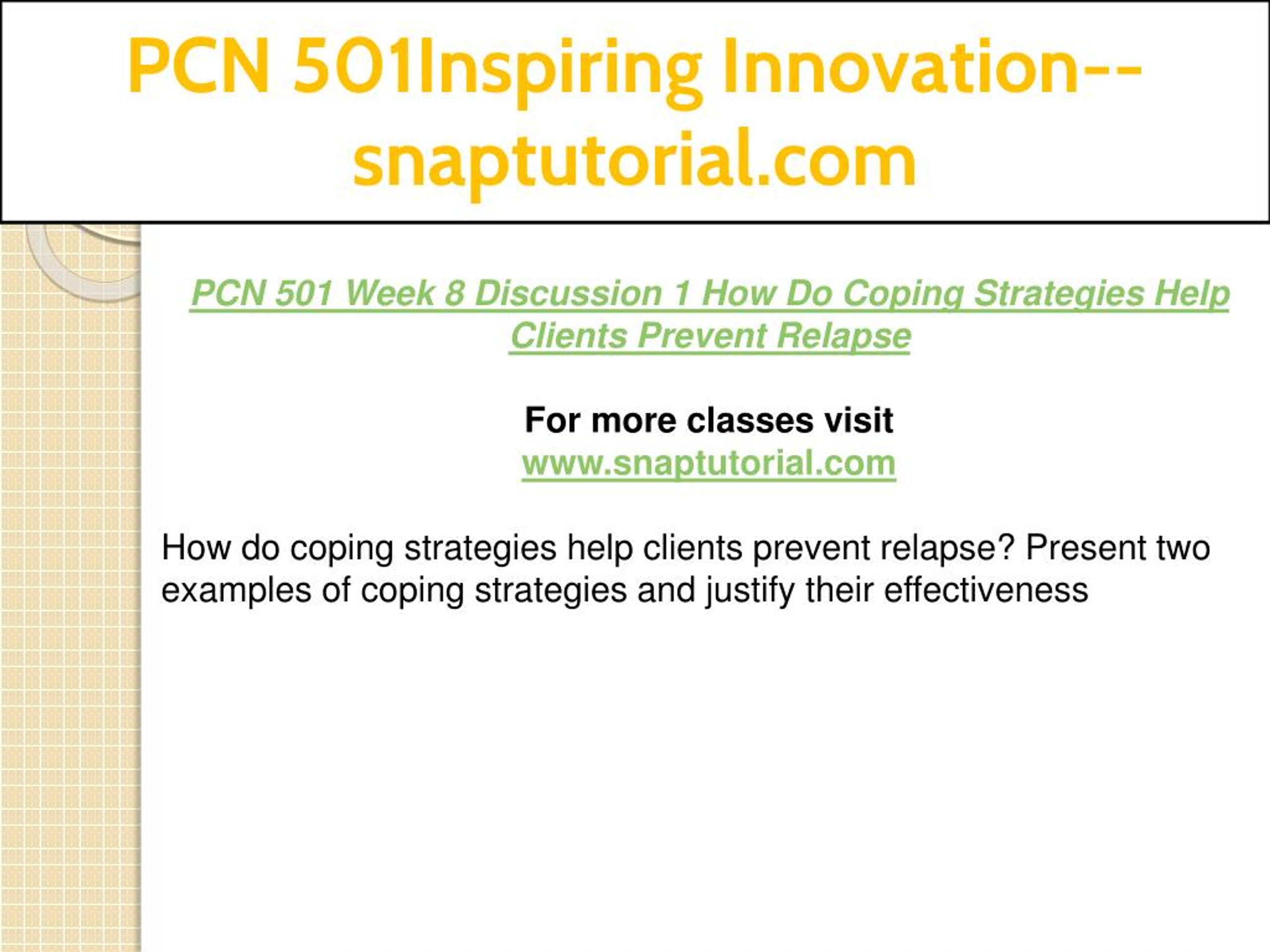 PCN 501Inspiring Innovation--snaptutorial.com

PCN 501 Week 8 Discussion 1 How Do Coping Strategies Help Clients Prevent Relapse

For more classes visit
www.snaptutorial.com

How do coping strategies help clients prevent relapse? Present two examples of coping strategies and justify their effectiveness